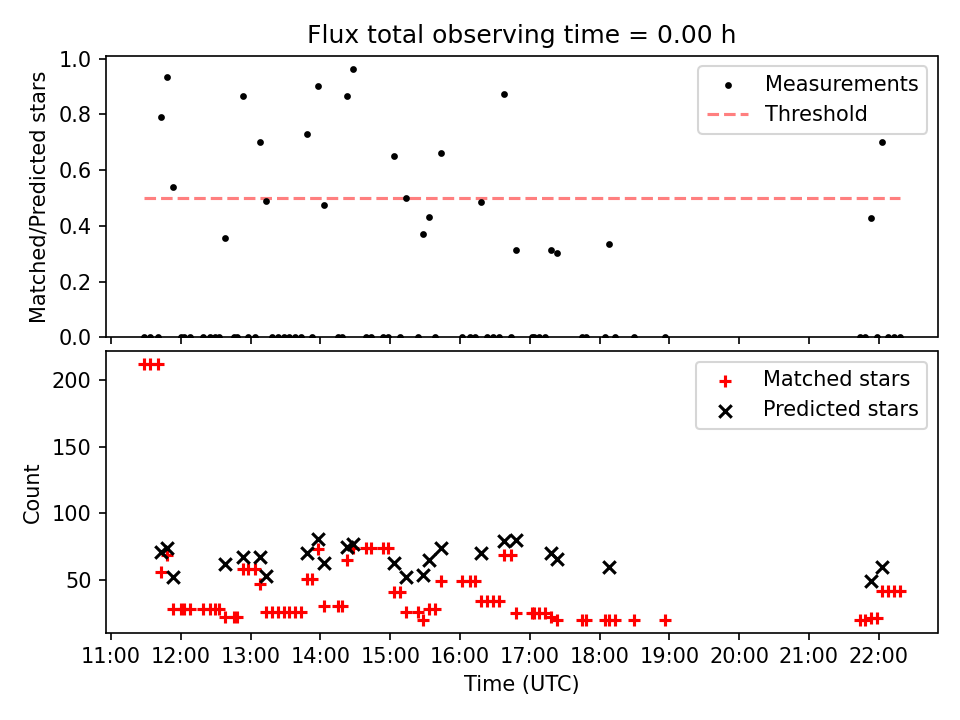 Flux total observing time = 0.00 h

Matched/Predicted stars

1.0
0.8
0.6
0.4
0.2
0.0

Measurements
Threshold

Count

200
150
100
50

Matched stars
Predicted stars

11:00 12:00 13:00 14:00 15:00 16:00 17:00 18:00 19:00 20:00 21:00 22:00

Time (UTC)